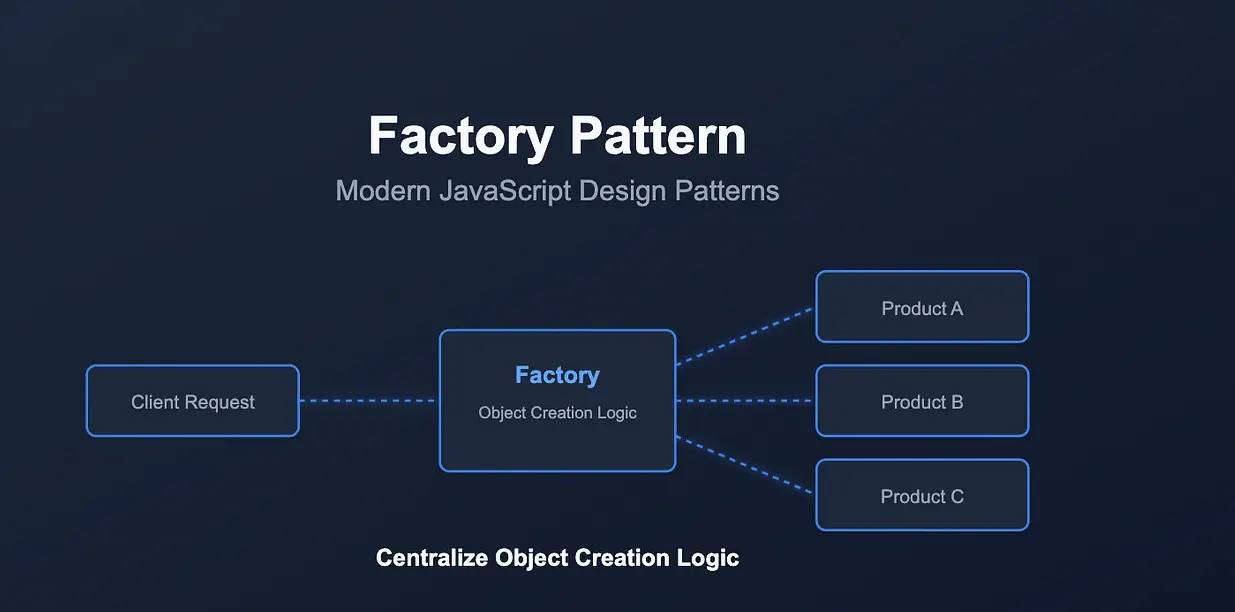 Factory Pattern

Modern JavaScript Design Patterns

Client Request

Factory

Object Creation Logic

Product A

Product B

Product C

Centralize Object Creation Logic